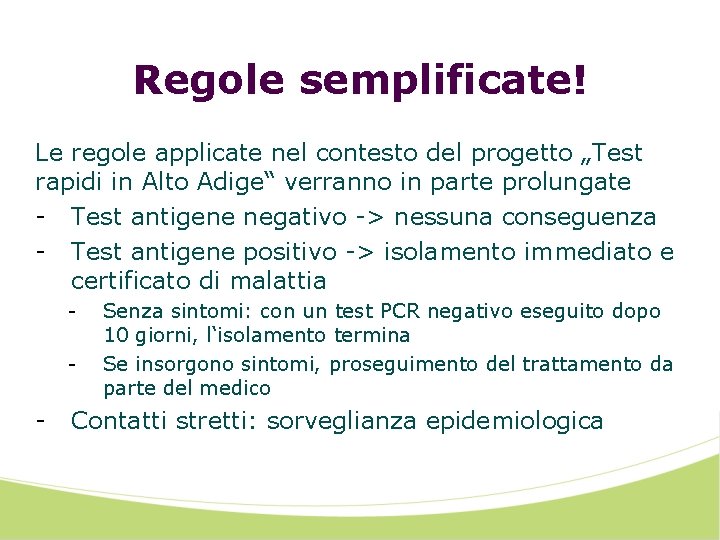 Regole semplificate!

Le regole applicate nel contesto del progetto „Test rapidi in Alto Adige“ verranno in parte prolungate

- Test antigene negativo -> nessuna conseguenza
- Test antigene positivo -> isolamento immediato e certificato di malattia
  - Senza sintomi: con un test PCR negativo eseguito dopo 10 giorni, l‘isolamento termina
  - Se insorgono sintomi, proseguimento del trattamento da parte del medico
- Contatti stretti: sorveglianza epidemiologica